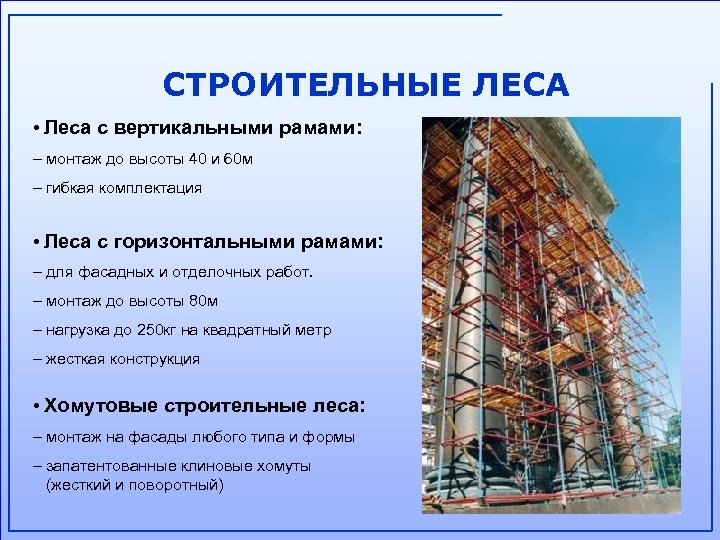 СТРОИТЕЛЬНЫЕ ЛЕСА

• Леса с вертикальными рамами:
– монтаж до высоты 40 и 60м
– гибкая комплектация

• Леса с горизонтальными рамами:
– для фасадных и отделочных работ.
– монтаж до высоты 80м
– нагрузка до 250кг на квадратный метр
– жесткая конструкция

• Хомутовые строительные леса:
– монтаж на фасады любого типа и формы
– запатентованные клиновые хомуты (жесткий и поворотный)